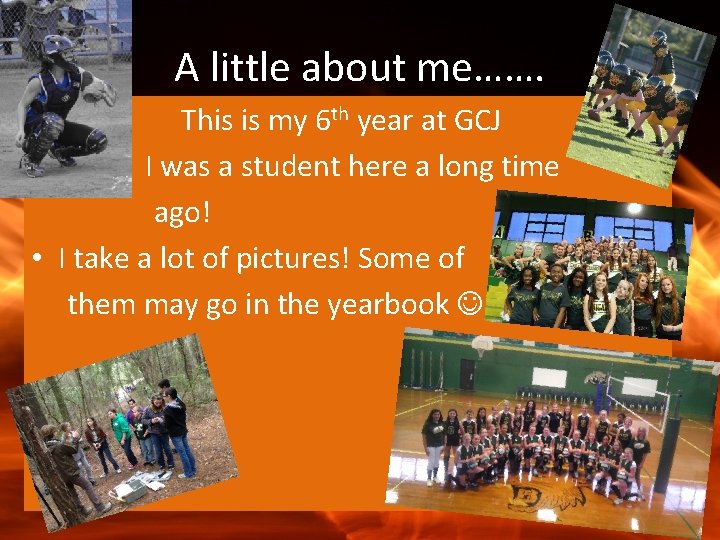 A little about me…….

This is my 6$^{th}$ year at GCJ

I was a student here a long time ago!

• I take a lot of pictures! Some of them may go in the yearbook ☺